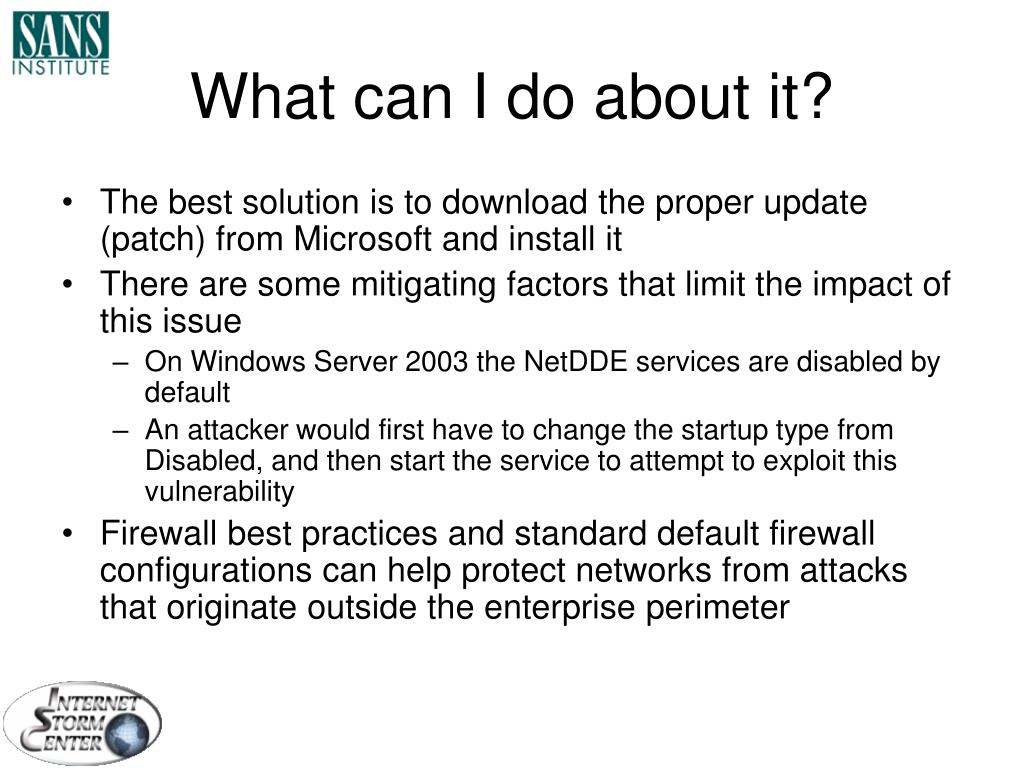 SANS INSTITUTE

What can I do about it?

• The best solution is to download the proper update (patch) from Microsoft and install it
• There are some mitigating factors that limit the impact of this issue
– On Windows Server 2003 the NetDDE services are disabled by default
– An attacker would first have to change the startup type from Disabled, and then start the service to attempt to exploit this vulnerability
• Firewall best practices and standard default firewall configurations can help protect networks from attacks that originate outside the enterprise perimeter

INTERNET STORM CENTER